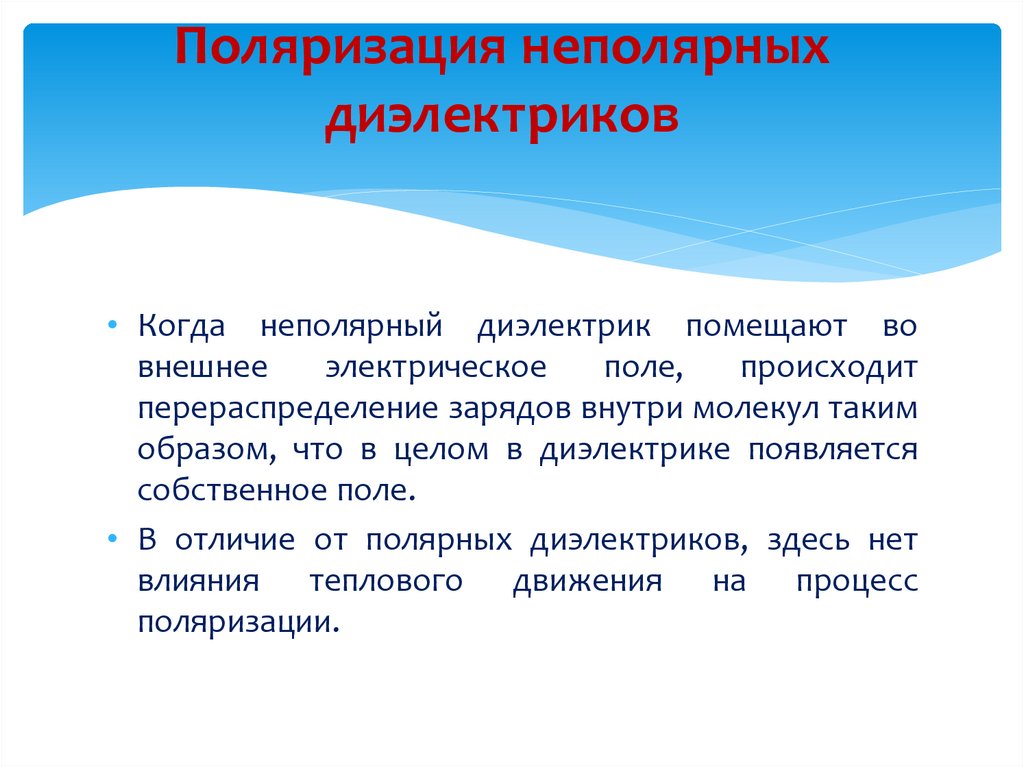 Поляризация неполярных диэлектриков

• Когда неполярный диэлектрик помещают во внешнее электрическое поле, происходит перераспределение зарядов внутри молекул таким образом, что в целом в диэлектрике появляется собственное поле.

• В отличие от полярных диэлектриков, здесь нет влияния теплового движения на процесс поляризации.